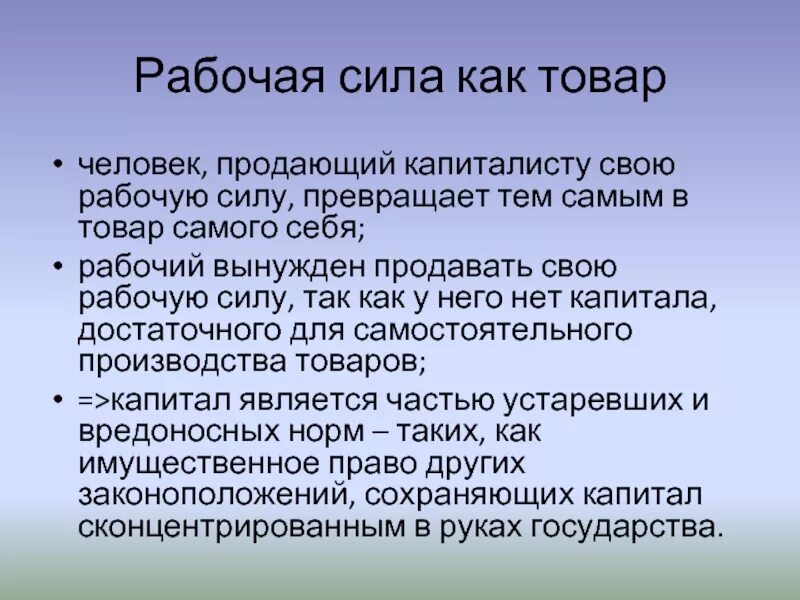 Рабочая сила как товар

• человек, продающий капиталисту свою рабочую силу, превращает тем самым в товар самого себя;
• рабочий вынужден продавать свою рабочую силу, так как у него нет капитала, достаточного для самостоятельного производства товаров;
• =>капитал является частью устаревших и вредоносных норм – таких, как имущественное право других законоположений, сохраняющих капитал сконцентрированным в руках государства.